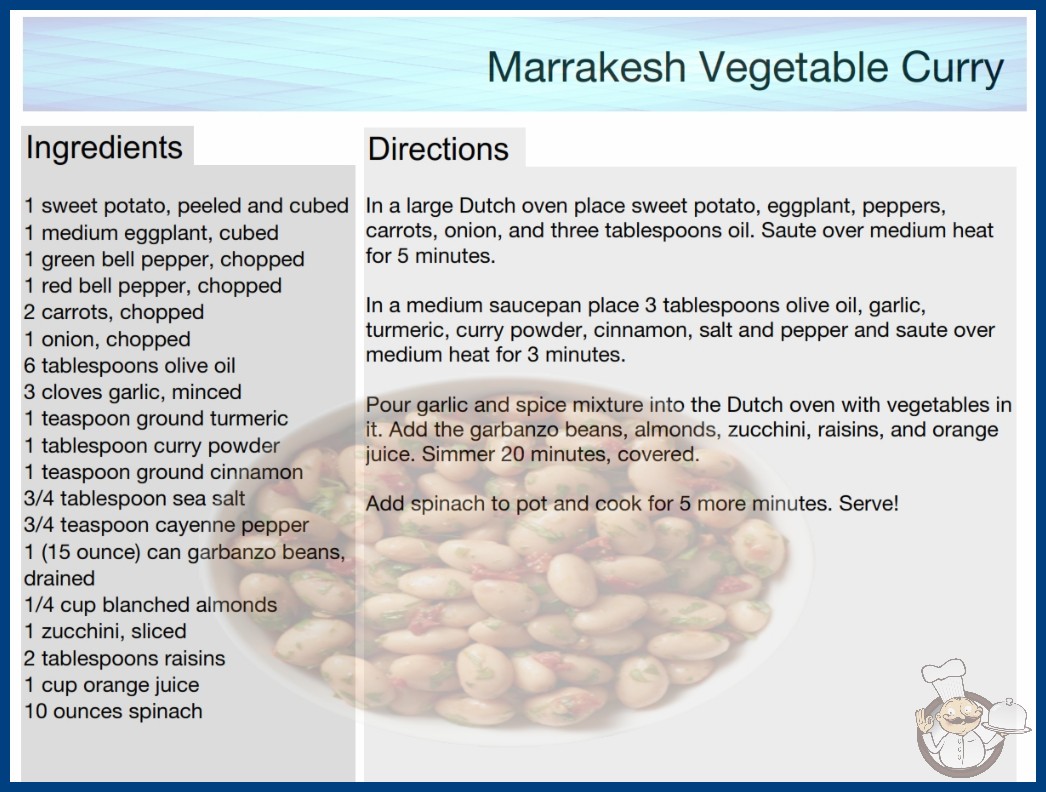 Marrakesh Vegetable Curry

Ingredients

1 sweet potato, peeled and cubed
1 medium eggplant, cubed
1 green bell pepper, chopped
1 red bell pepper, chopped
2 carrots, chopped
1 onion, chopped
6 tablespoons olive oil
3 cloves garlic, minced
1 teaspoon ground turmeric
1 tablespoon curry powder
1 teaspoon ground cinnamon
3/4 tablespoon sea salt
3/4 teaspoon cayenne pepper
1 (15 ounce) can garbanzo beans, drained
1/4 cup blanched almonds
1 zucchini, sliced
2 tablespoons raisins
1 cup orange juice
10 ounces spinach

Directions

In a large Dutch oven place sweet potato, eggplant, peppers, carrots, onion, and three tablespoons oil. Saute over medium heat for 5 minutes.

In a medium saucepan place 3 tablespoons olive oil, garlic, turmeric, curry powder, cinnamon, salt and pepper and saute over medium heat for 3 minutes.

Pour garlic and spice mixture into the Dutch oven with vegetables in it. Add the garbanzo beans, almonds, zucchini, raisins, and orange juice. Simmer 20 minutes, covered.

Add spinach to pot and cook for 5 more minutes. Serve!